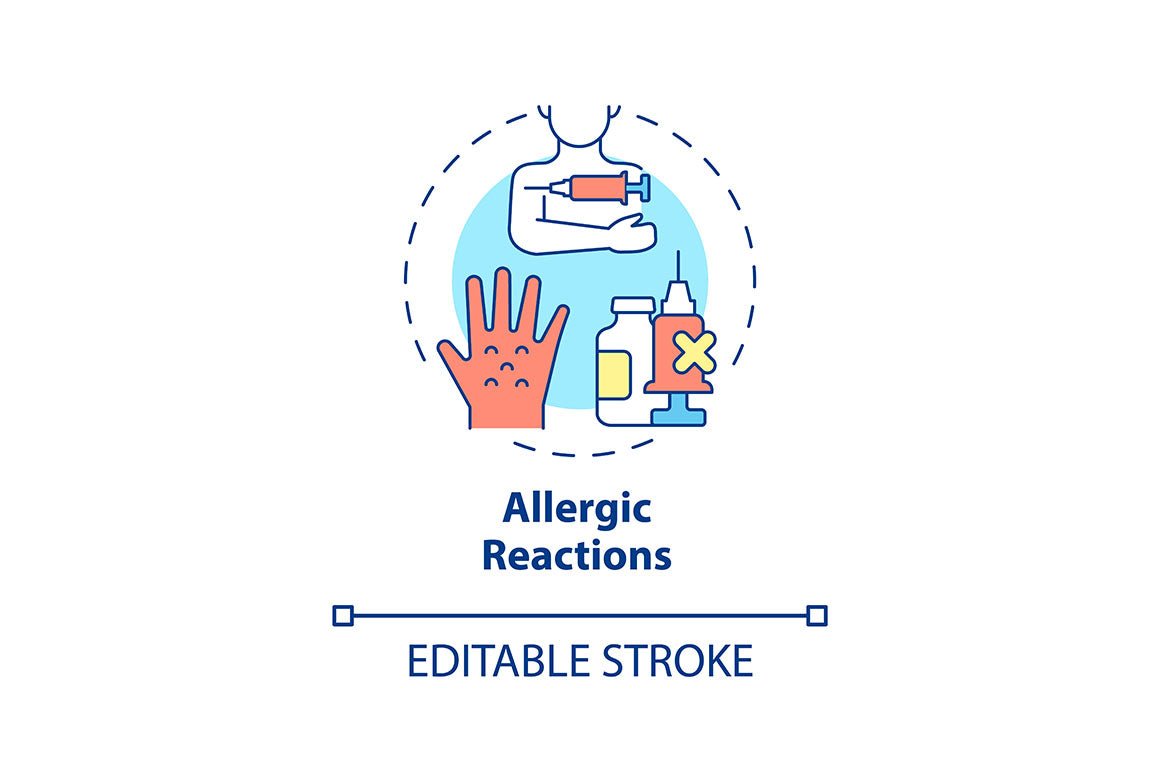 Allergic Reactions

EDITABLE STROKE